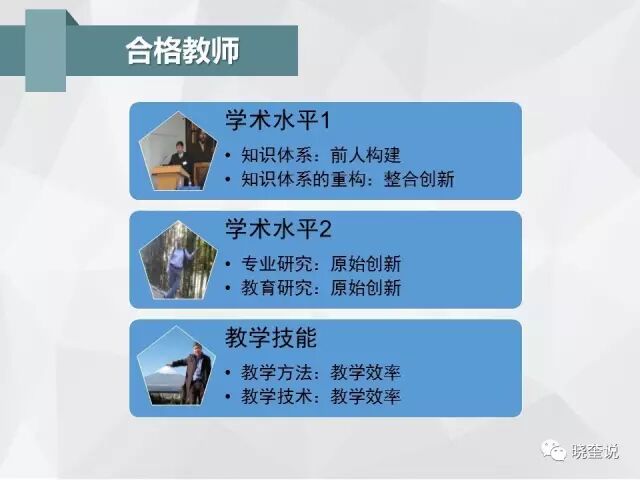 合格教师

学术水平1

• 知识体系：前人构建
• 知识体系的重构：整合创新

学术水平2

• 专业研究：原始创新
• 教育研究：原始创新

教学技能

• 教学方法：教学效率
• 教学技术：教学效率

晓奎说